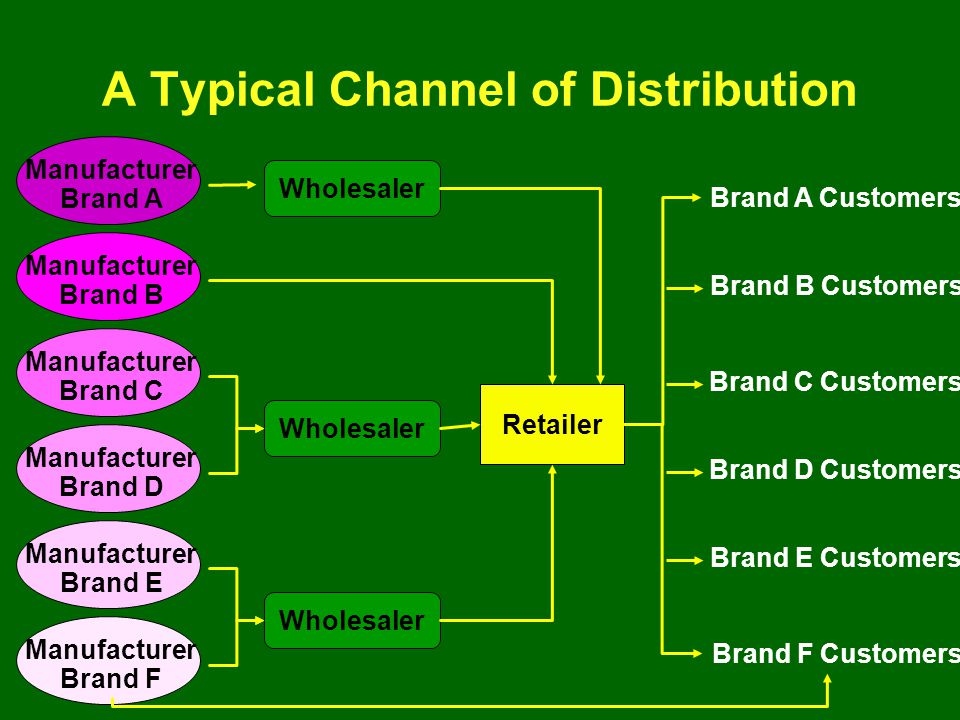 A Typical Channel of Distribution

Manufacturer Brand A

Manufacturer Brand B

Manufacturer Brand C

Manufacturer Brand D

Manufacturer Brand E

Manufacturer Brand F

Wholesaler

Wholesaler

Wholesaler

Retailer

Brand A Customers

Brand B Customers

Brand C Customers

Brand D Customers

Brand E Customers

Brand F Customers